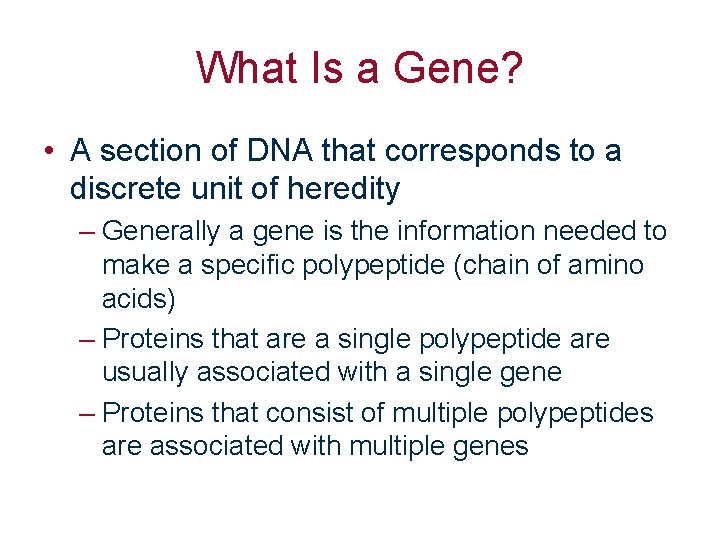 What Is a Gene?

• A section of DNA that corresponds to a discrete unit of heredity

– Generally a gene is the information needed to make a specific polypeptide (chain of amino acids)

– Proteins that are a single polypeptide are usually associated with a single gene

– Proteins that consist of multiple polypeptides are associated with multiple genes